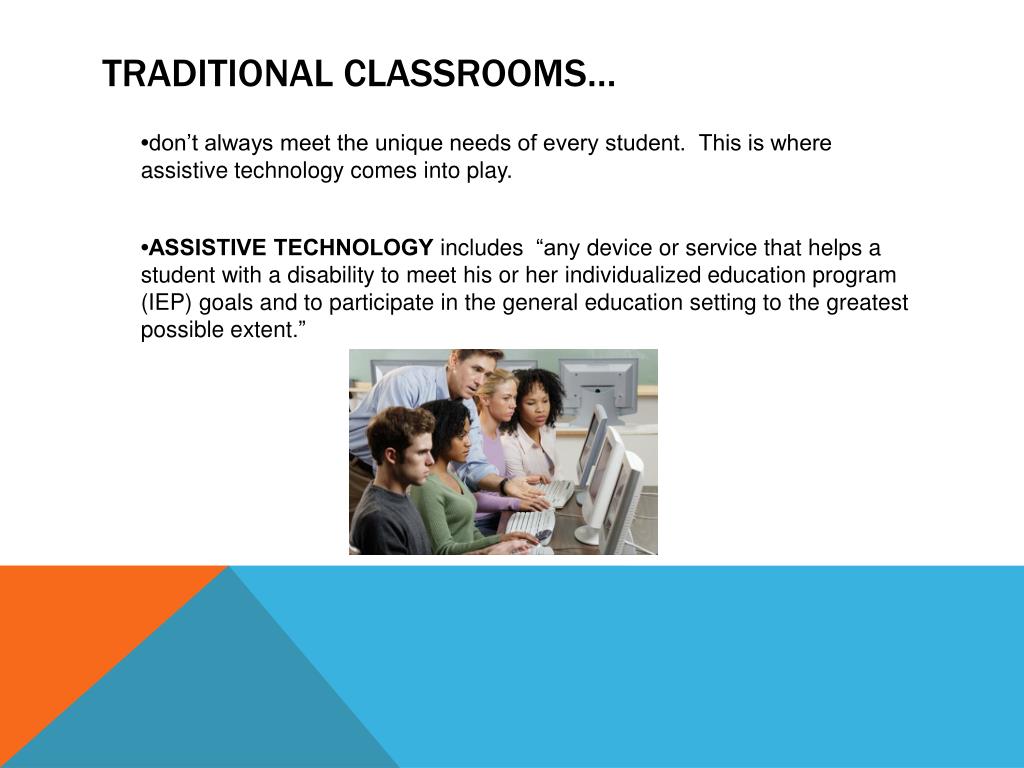 TRADITIONAL CLASSROOMS…

•don’t always meet the unique needs of every student. This is where assistive technology comes into play.

•ASSISTIVE TECHNOLOGY includes “any device or service that helps a student with a disability to meet his or her individualized education program (IEP) goals and to participate in the general education setting to the greatest possible extent.”